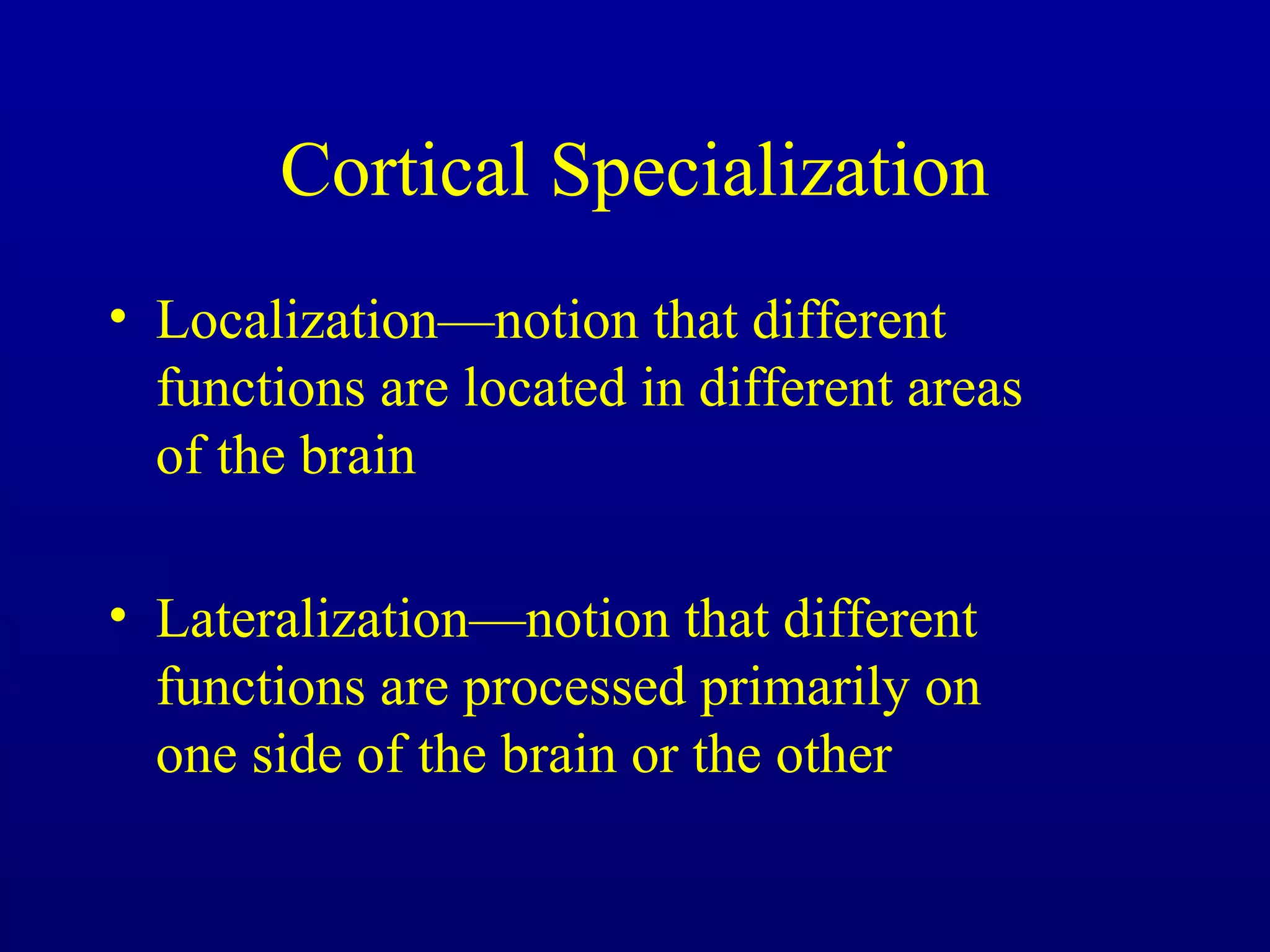 Cortical Specialization

• Localization—notion that different functions are located in different areas of the brain

• Lateralization—notion that different functions are processed primarily on one side of the brain or the other